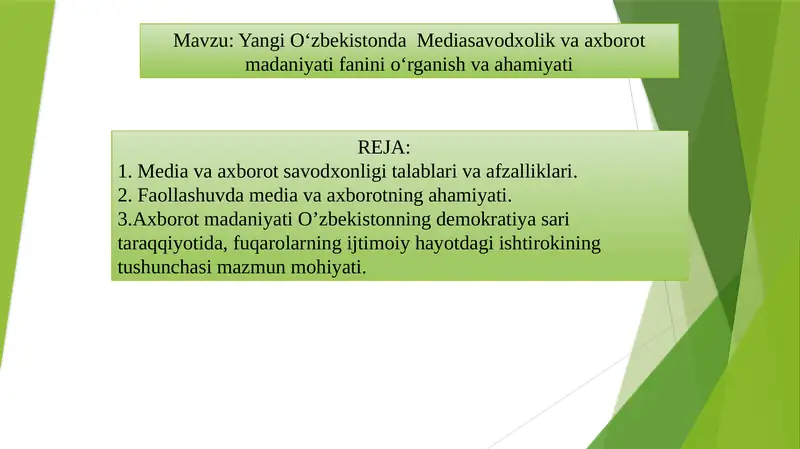 Mavzu: Yangi O‘zbekistonda Mediasavodxolik va axborot madaniyati fanini o‘rganish va ahamiyati

REJA:
1. Media va axborot savodxonligi talablari va afzalliklari.
2. Faollashuvda media va axborotning ahamiyati.
3.Axborot madaniyati O’zbekistonning demokratiya sari taraqqiyotida, fuqarolarning ijtimoiy hayotdagi ishtirokining tushunchasi mazmun mohiyati.